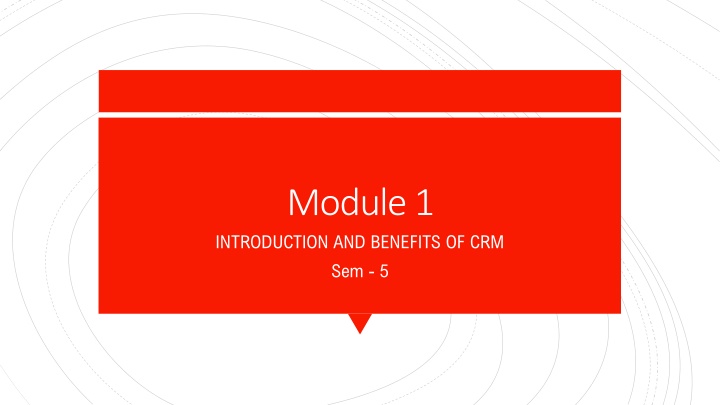 Module 1

INTRODUCTION AND BENEFITS OF CRM

Sem - 5